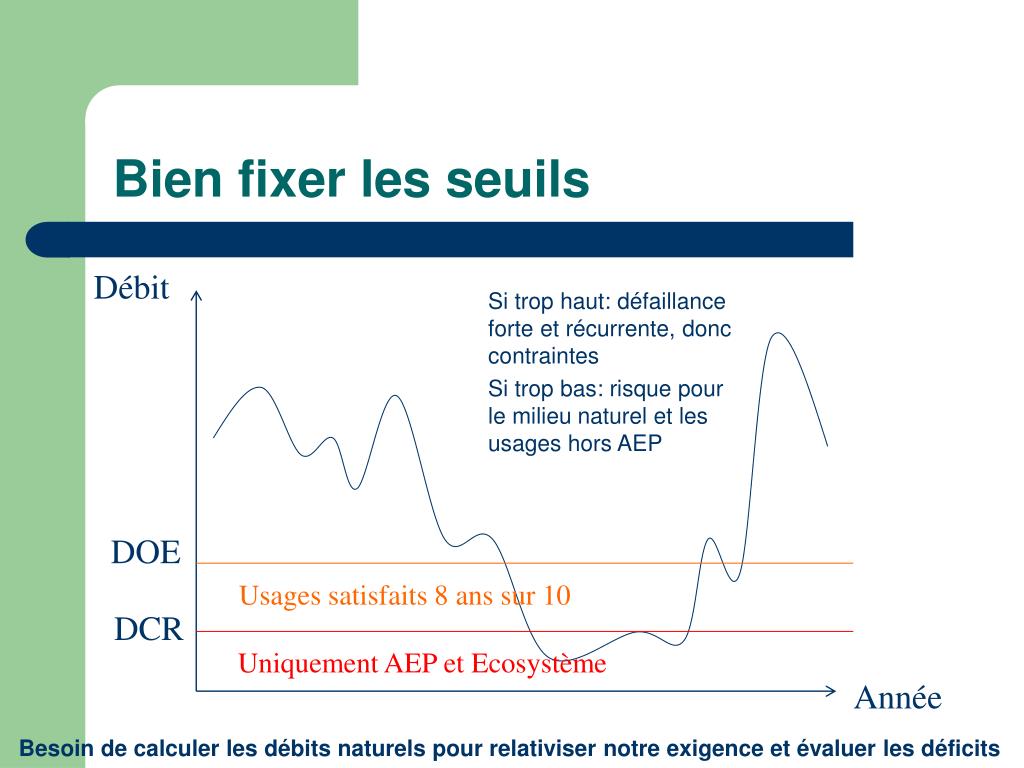 Bien fixer les seuils

Débit

Si trop haut: défaillance forte et récurrente, donc contraintes

Si trop bas: risque pour le milieu naturel et les usages hors AEP

DOE

Usages satisfaits 8 ans sur 10

DCR

Uniquement AEP et Ecosystème

Année

Besoin de calculer les débits naturels pour relativiser notre exigence et évaluer les déficits